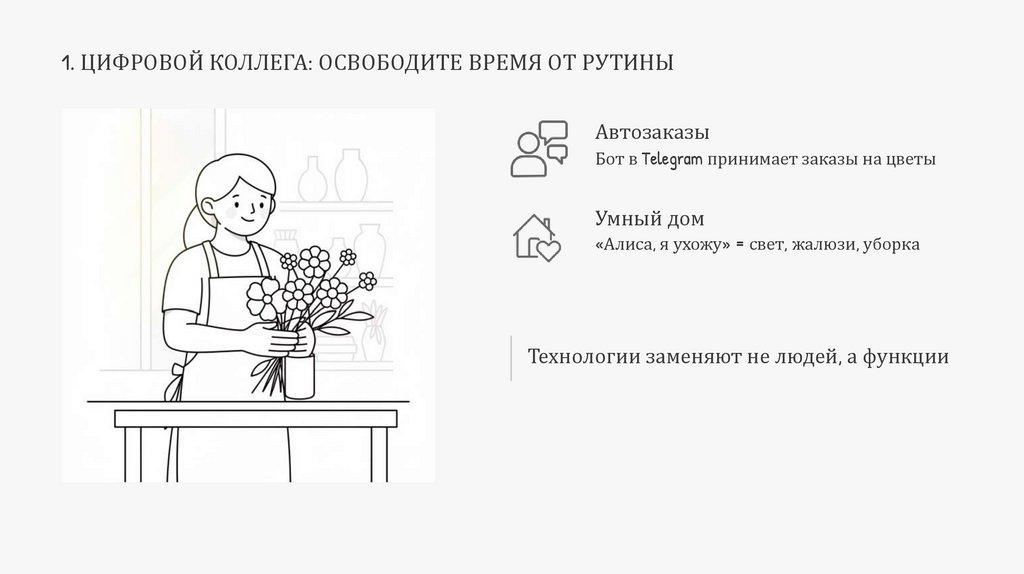 1. ЦИФРОВОЙ КОЛЛЕГА: ОСВОБОДИТЕ ВРЕМЯ ОТ РУТИНЫ

Автозаказы
Бот в Telegram принимает заказы на цветы

Умный дом
«Алиса, я ухожу» = свет, жалюзи, уборка

Технологии заменяют не людей, а функции